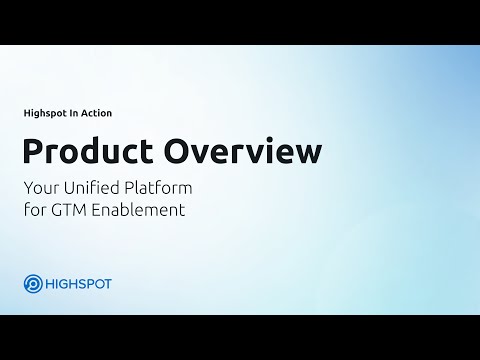 Highspot In Action

Product Overview

Your Unified Platform for GTM Enablement

HIGHSPOT